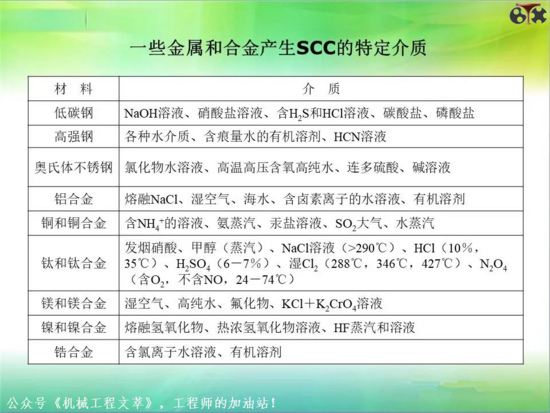 一些金属和合金产生SCC的特定介质

| 材　料 | 介　质 |
|---|---|
| 低碳钢 | NaOH溶液、硝酸盐溶液、含$H_2S$和HCl溶液、碳酸盐、磷酸盐 |
| 高强钢 | 各种水介质、含痕量水的有机溶剂、HCN溶液 |
| 奥氏体不锈钢 | 氯化物水溶液、高温高压含氧高纯水、连多硫酸、碱溶液 |
| 铝合金 | 熔融NaCl、湿空气、海水、含卤素离子的水溶液、有机溶剂 |
| 铜和铜合金 | 含$NH_4^+$的溶液、氨蒸汽、汞盐溶液、$SO_2$大气、水蒸汽 |
| 钛和钛合金 | 发烟硝酸、甲醇（蒸汽）、NaCl溶液（>290℃）、HCl（10%，35℃）、$H_2SO_4$（6－7%）、湿$Cl_2$（288℃，346℃，427℃）、$N_2O_4$（含$O_2$，不含NO，24－74℃） |
| 镁和镁合金 | 湿空气、高纯水、氟化物、KCl＋$K_2CrO_4$溶液 |
| 镍和镍合金 | 熔融氢氧化物、热浓氢氧化物溶液、HF蒸汽和溶液 |
| 锆合金 | 含氯离子水溶液、有机溶剂 |

公众号《机械工程文萃》，工程师的加油站！